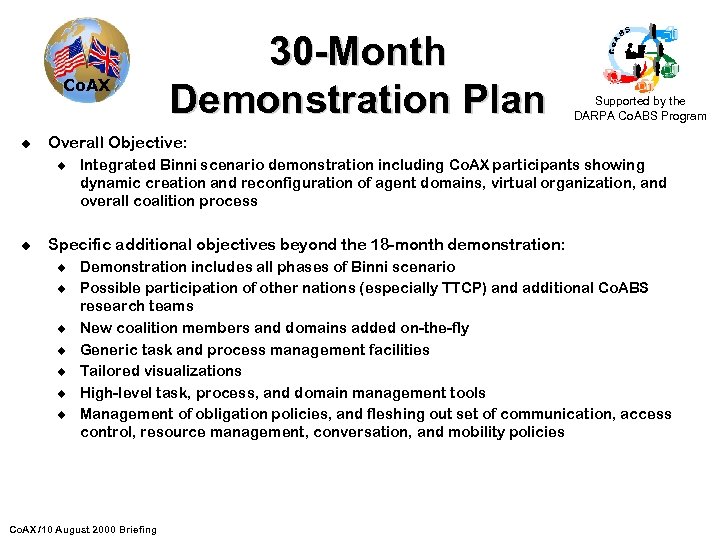 CoAX

30-Month Demonstration Plan

CoABS

Supported by the DARPA CoABS Program

◆ Overall Objective:
◆ Integrated Binni scenario demonstration including CoAX participants showing dynamic creation and reconfiguration of agent domains, virtual organization, and overall coalition process

◆ Specific additional objectives beyond the 18-month demonstration:
◆ Demonstration includes all phases of Binni scenario
◆ Possible participation of other nations (especially TTCP) and additional CoABS research teams
◆ New coalition members and domains added on-the-fly
◆ Generic task and process management facilities
◆ Tailored visualizations
◆ High-level task, process, and domain management tools
◆ Management of obligation policies, and fleshing out set of communication, access control, resource management, conversation, and mobility policies

CoAX/10 August 2000 Briefing